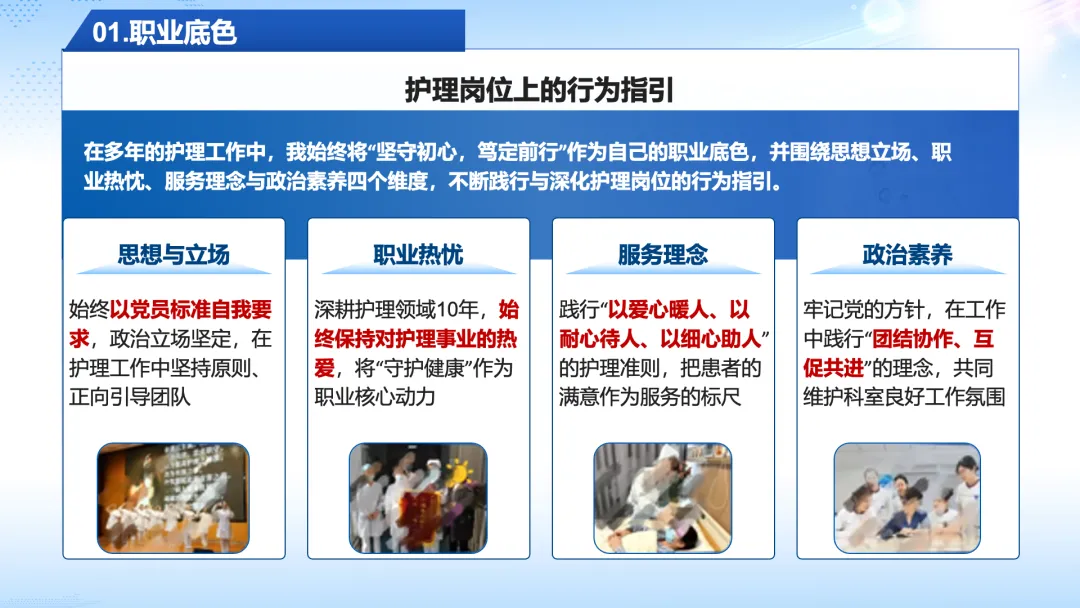 01.职业底色

护理岗位上的行为指引

在多年的护理工作中，我始终将“坚守初心，笃定前行”作为自己的职业底色，并围绕思想立场、职业热忱、服务理念与政治素养四个维度，不断践行与深化护理岗位的行为指引。

思想与立场

始终以党员标准自我要求，政治立场坚定，在护理工作中坚持原则、正向引导团队

职业热忱

深耕护理领域10年，始终保持对护理事业的热爱，将“守护健康”作为职业核心动力

服务理念

践行“以爱心暖人、以耐心待人、以细心助人”的护理准则，把患者的满意作为服务的标尺

政治素养

牢记党的方针，在工作中践行“团结协作、互促共进”的理念，共同维护科室良好工作氛围